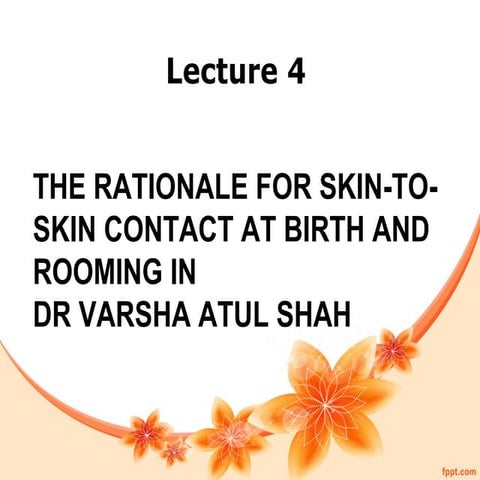 Lecture 4

THE RATIONALE FOR SKIN-TO-SKIN CONTACT AT BIRTH AND ROOMING IN
DR VARSHA ATUL SHAH

fppt.com